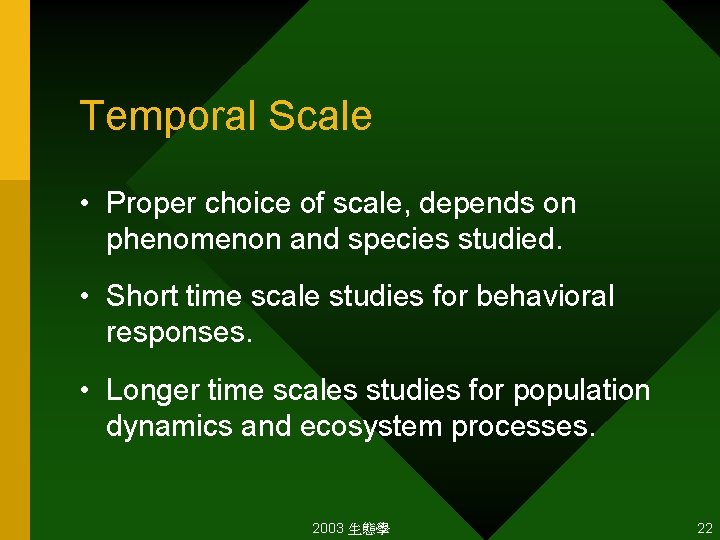 Temporal Scale

• Proper choice of scale, depends on phenomenon and species studied.

• Short time scale studies for behavioral responses.

• Longer time scales studies for population dynamics and ecosystem processes.

2003 生態學

22